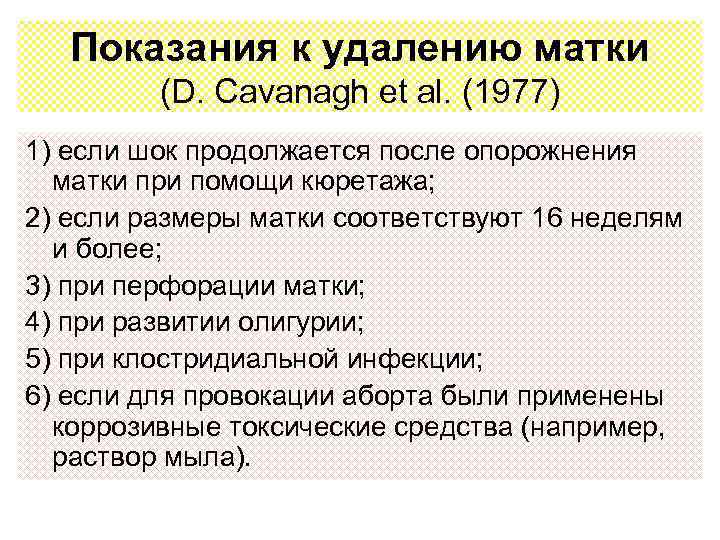 Показания к удалению матки
(D. Cavanagh et al. (1977)

1) если шок продолжается после опорожнения матки при помощи кюретажа;
2) если размеры матки соответствуют 16 неделям и более;
3) при перфорации матки;
4) при развитии олигурии;
5) при клостридиальной инфекции;
6) если для провокации аборта были применены коррозивные токсические средства (например, раствор мыла).